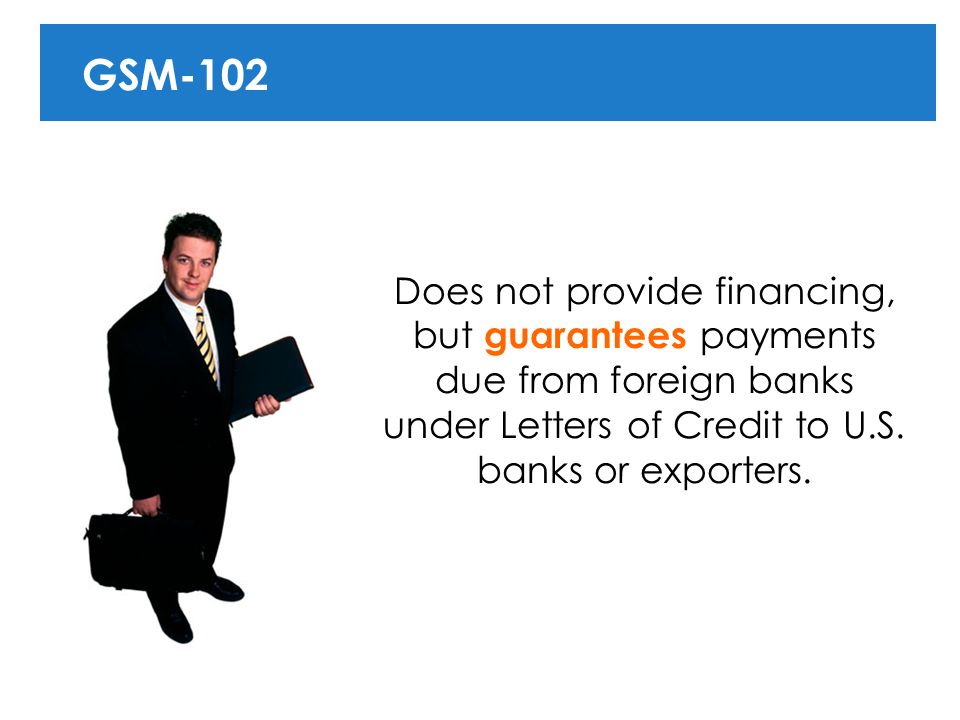 GSM-102

Does not provide financing, but guarantees payments due from foreign banks under Letters of Credit to U.S. banks or exporters.